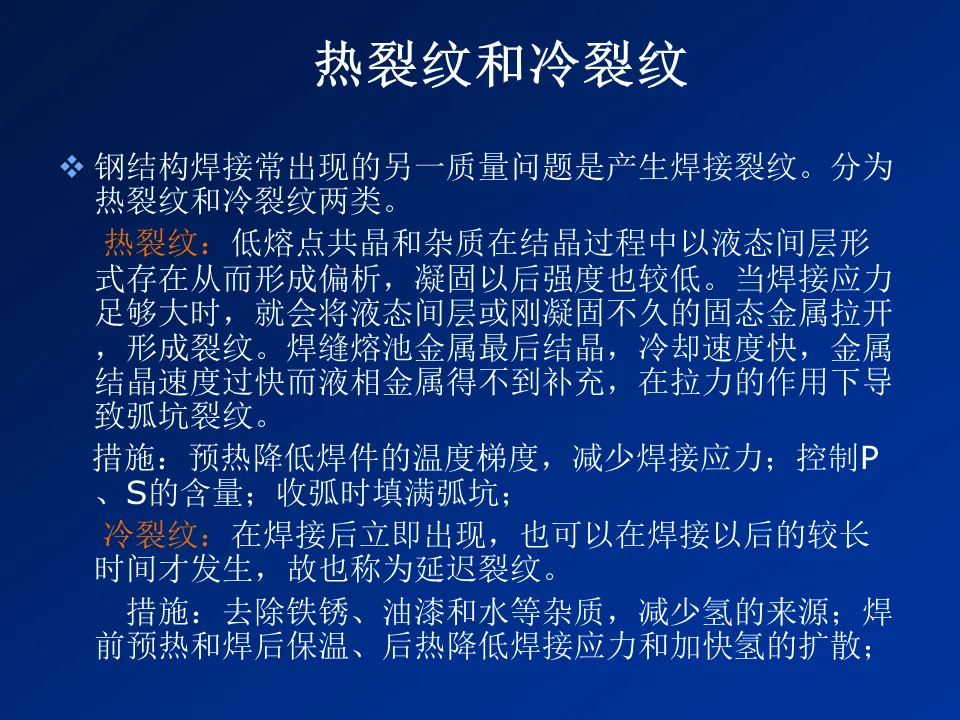 热裂纹和冷裂纹

❖ 钢结构焊接常出现的另一质量问题是产生焊接裂纹。分为热裂纹和冷裂纹两类。

热裂纹：低熔点共晶和杂质在结晶过程中以液态间层形式存在从而形成偏析，凝固以后强度也较低。当焊接应力足够大时，就会将液态间层或刚凝固不久的固态金属拉开，形成裂纹。焊缝熔池金属最后结晶，冷却速度快，金属结晶速度过快而液相金属得不到补充，在拉力的作用下导致弧坑裂纹。

措施：预热降低焊件的温度梯度，减少焊接应力；控制P、S的含量；收弧时填满弧坑；

冷裂纹：在焊接后立即出现，也可以在焊接以后的较长时间才发生，故也称为延迟裂纹。

措施：去除铁锈、油漆和水等杂质，减少氢的来源；焊前预热和焊后保温、后热降低焊接应力和加快氢的扩散；